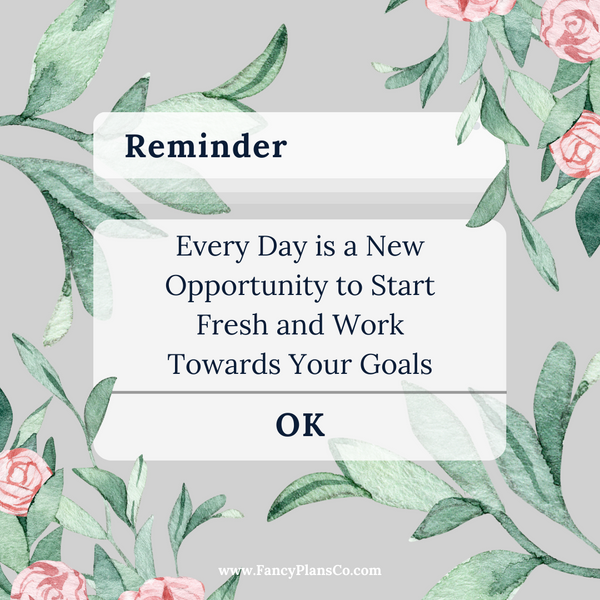 Reminder

Every Day is a New Opportunity to Start Fresh and Work Towards Your Goals

OK

www.FancyPlansCo.com